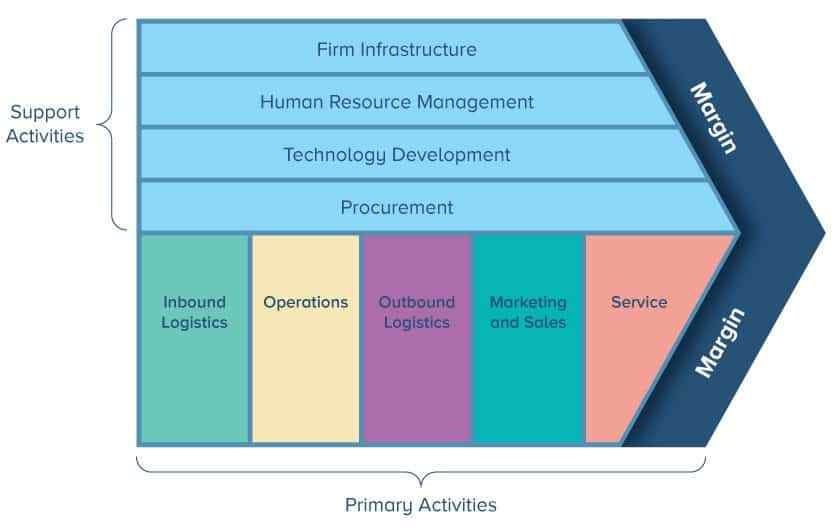 Support Activities

Firm Infrastructure

Human Resource Management

Technology Development

Procurement

Margin

Inbound Logistics

Operations

Outbound Logistics

Marketing and Sales

Service

Margin

Primary Activities